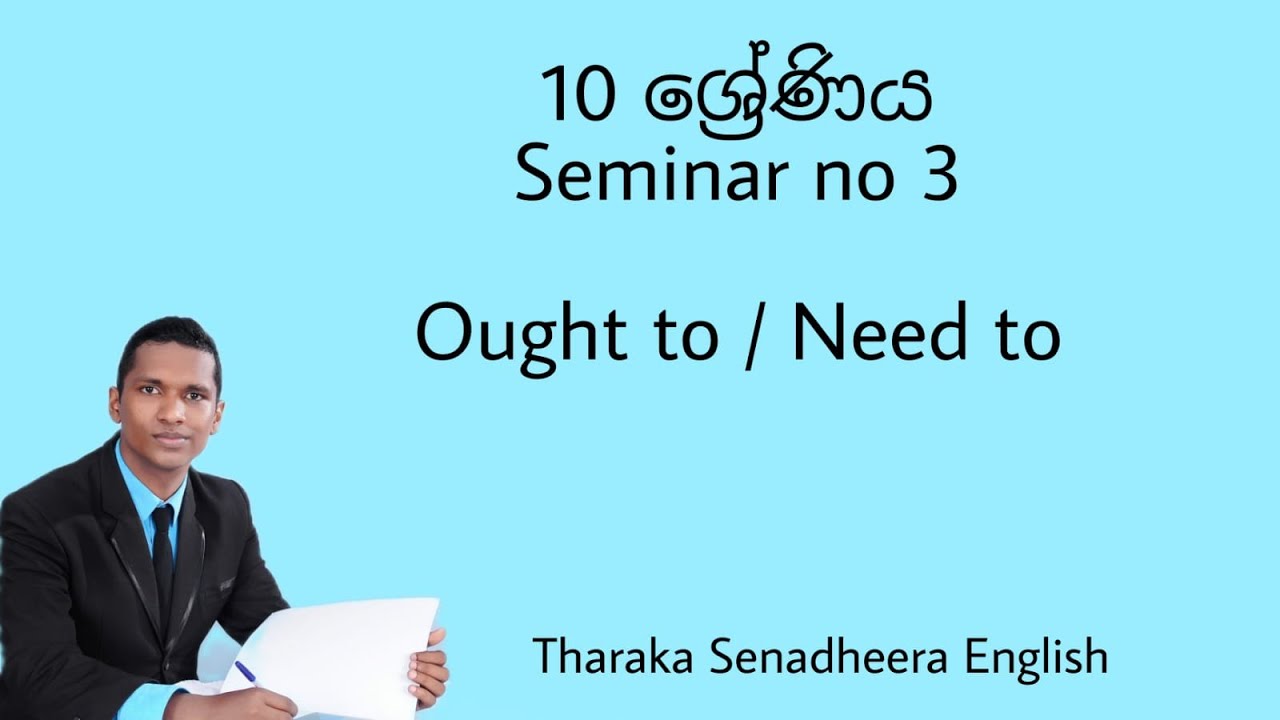 10 ශ්‍රේණිය
Seminar no 3

Ought to / Need to

Tharaka Senadheera English